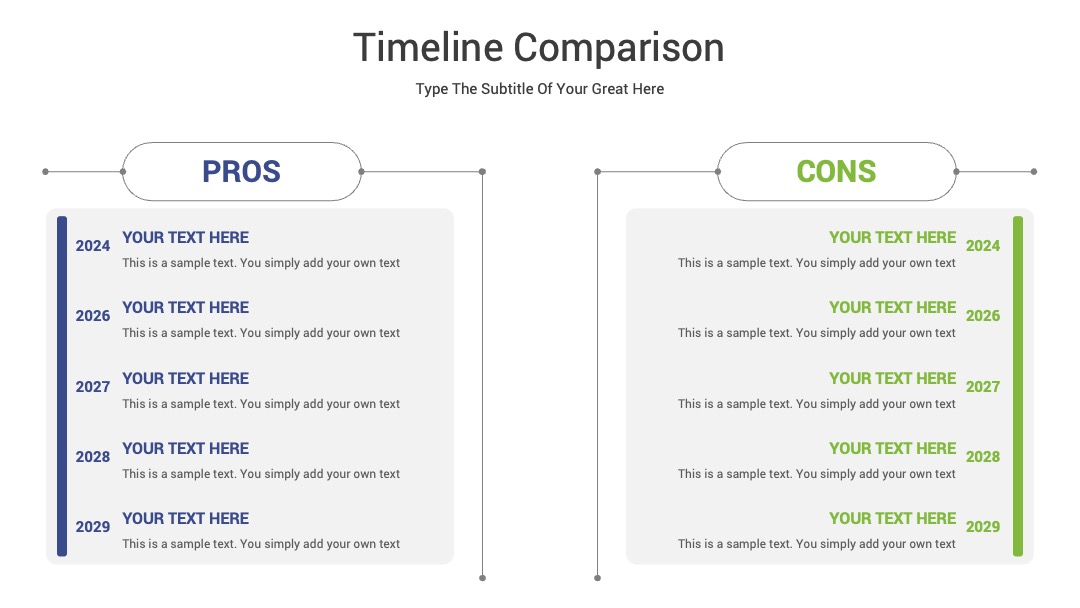 Timeline Comparison

Type The Subtitle Of Your Great Here

PROS

2024 YOUR TEXT HERE
This is a sample text. You simply add your own text

2026 YOUR TEXT HERE
This is a sample text. You simply add your own text

2027 YOUR TEXT HERE
This is a sample text. You simply add your own text

2028 YOUR TEXT HERE
This is a sample text. You simply add your own text

2029 YOUR TEXT HERE
This is a sample text. You simply add your own text

CONS

YOUR TEXT HERE 2024
This is a sample text. You simply add your own text

YOUR TEXT HERE 2026
This is a sample text. You simply add your own text

YOUR TEXT HERE 2027
This is a sample text. You simply add your own text

YOUR TEXT HERE 2028
This is a sample text. You simply add your own text

YOUR TEXT HERE 2029
This is a sample text. You simply add your own text